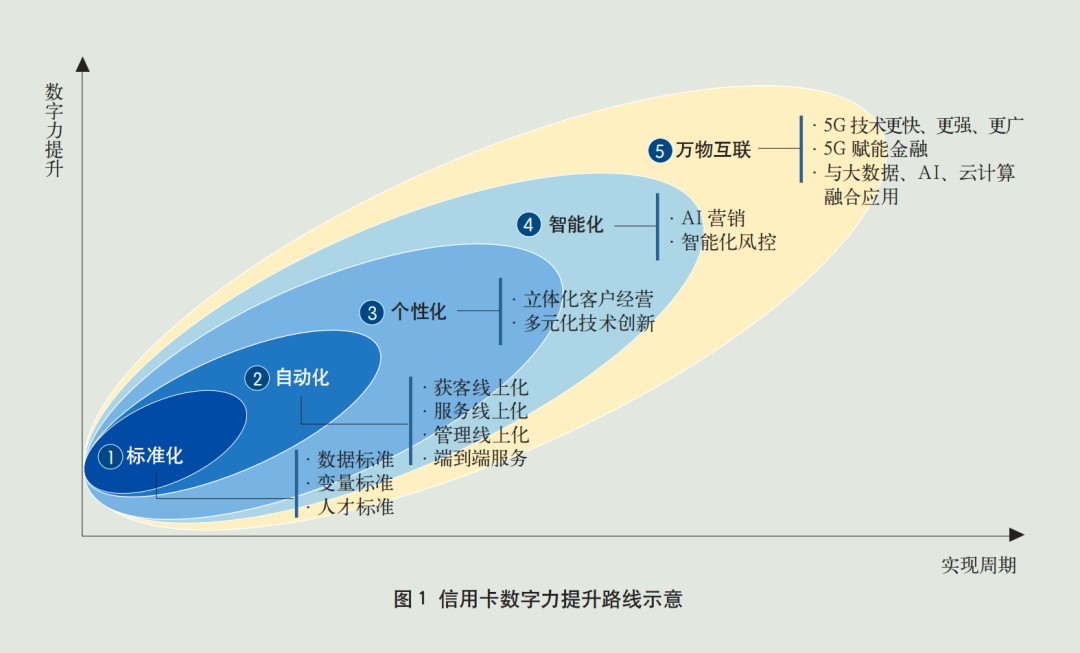 数字力提升

5 万物互联
· 5G 技术更快、更强、更广
· 5G 赋能金融
· 与大数据、AI、云计算融合应用

4 智能化
· AI 营销
· 智能化风控

3 个性化
· 立体化客户经营
· 多元化技术创新

2 自动化
· 获客线上化
· 服务线上化
· 管理线上化
· 端到端服务

1 标准化
· 数据标准
· 变量标准
· 人才标准

实现周期

图 1 信用卡数字力提升路线示意